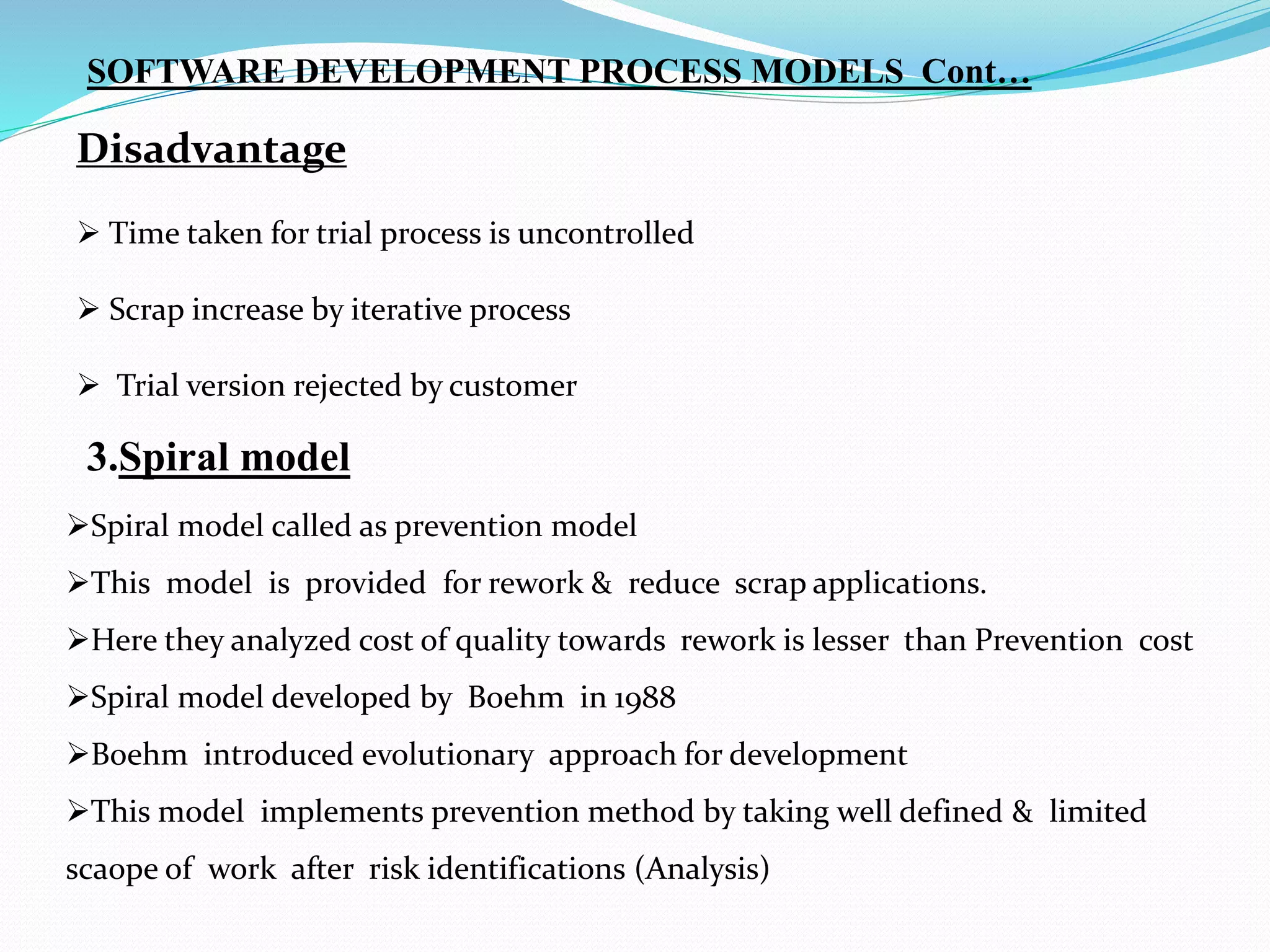 SOFTWARE DEVELOPMENT PROCESS MODELS Cont…

Disadvantage

➢ Time taken for trial process is uncontrolled

➢ Scrap increase by iterative process

➢ Trial version rejected by customer

3.Spiral model

➢Spiral model called as prevention model

➢This model is provided for rework & reduce scrap applications.

➢Here they analyzed cost of quality towards rework is lesser than Prevention cost

➢Spiral model developed by Boehm in 1988

➢Boehm introduced evolutionary approach for development

➢This model implements prevention method by taking well defined & limited scaope of work after risk identifications (Analysis)